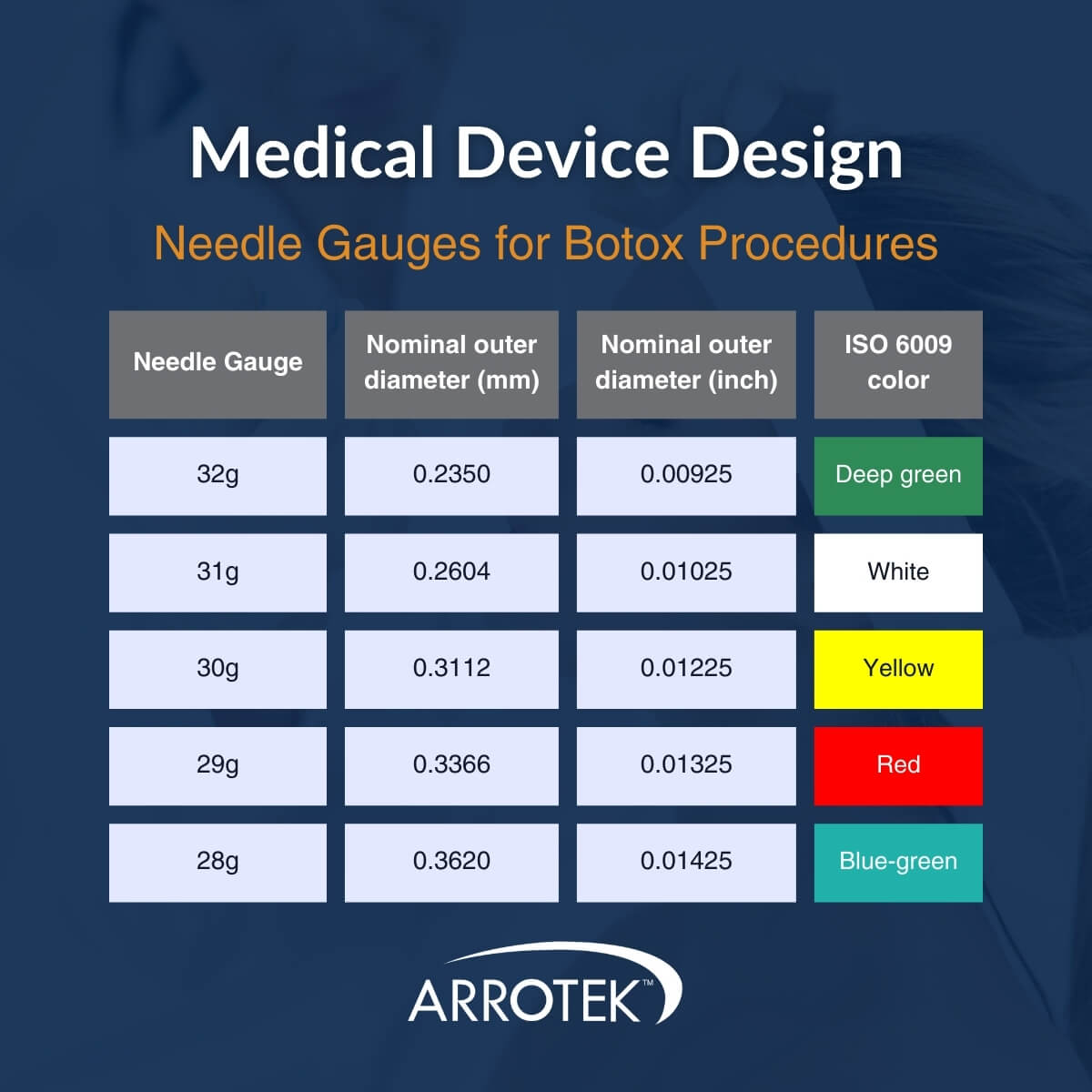 Medical Device Design

Needle Gauges for Botox Procedures

| Needle Gauge | Nominal outer diameter (mm) | Nominal outer diameter (inch) | ISO 6009 color |
|---|---|---|---|
| 32g | 0.2350 | 0.00925 | Deep green |
| 31g | 0.2604 | 0.01025 | White |
| 30g | 0.3112 | 0.01225 | Yellow |
| 29g | 0.3366 | 0.01325 | Red |
| 28g | 0.3620 | 0.01425 | Blue-green |

ARROTEK™